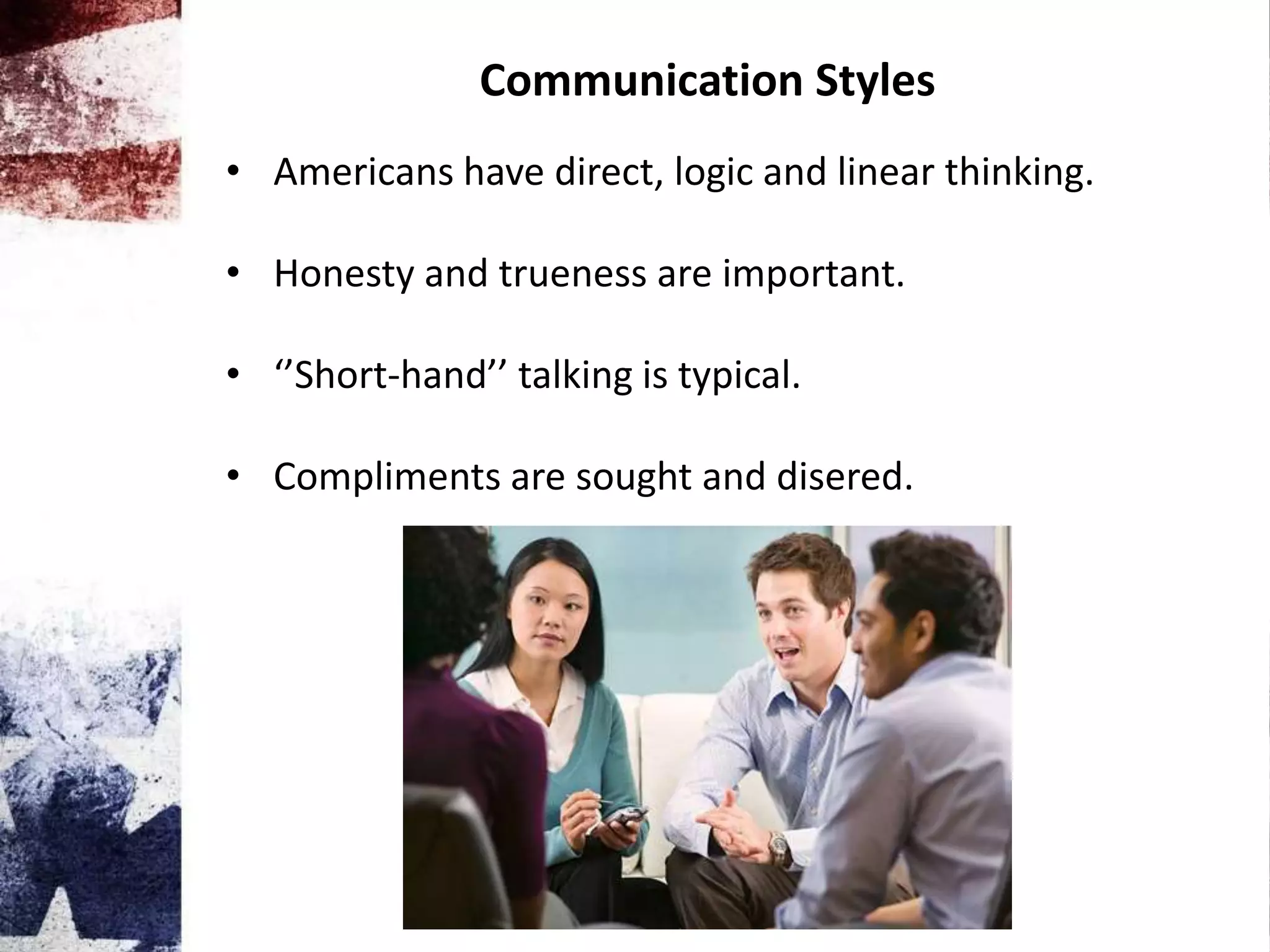 Communication Styles

• Americans have direct, logic and linear thinking.

• Honesty and trueness are important.

• ''Short-hand'' talking is typical.

• Compliments are sought and disered.